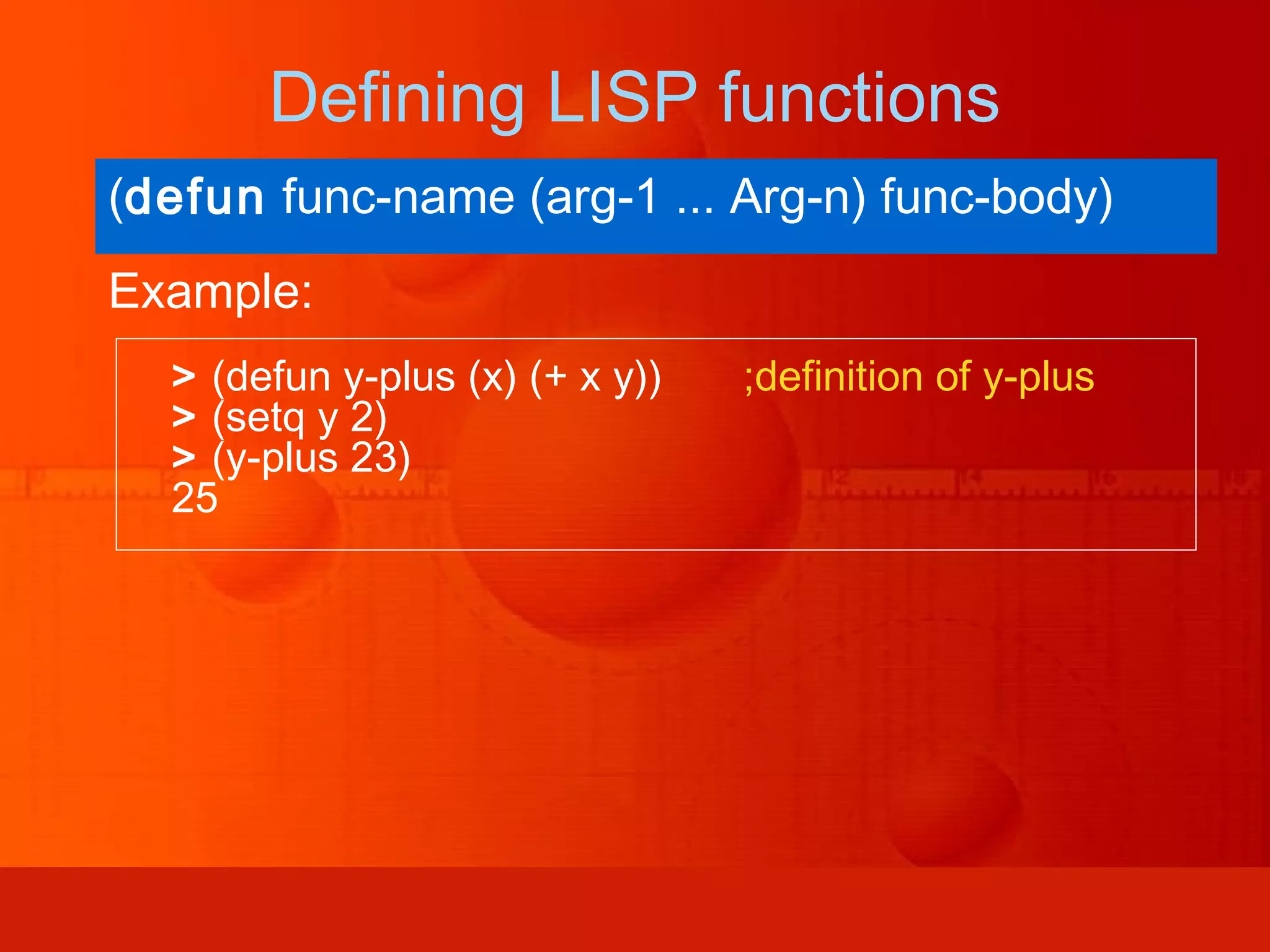 Defining LISP functions

(defun func-name (arg-1 ... Arg-n) func-body)

Example:

> (defun y-plus (x) (+ x y)) ;definition of y-plus
> (setq y 2)
> (y-plus 23)
25